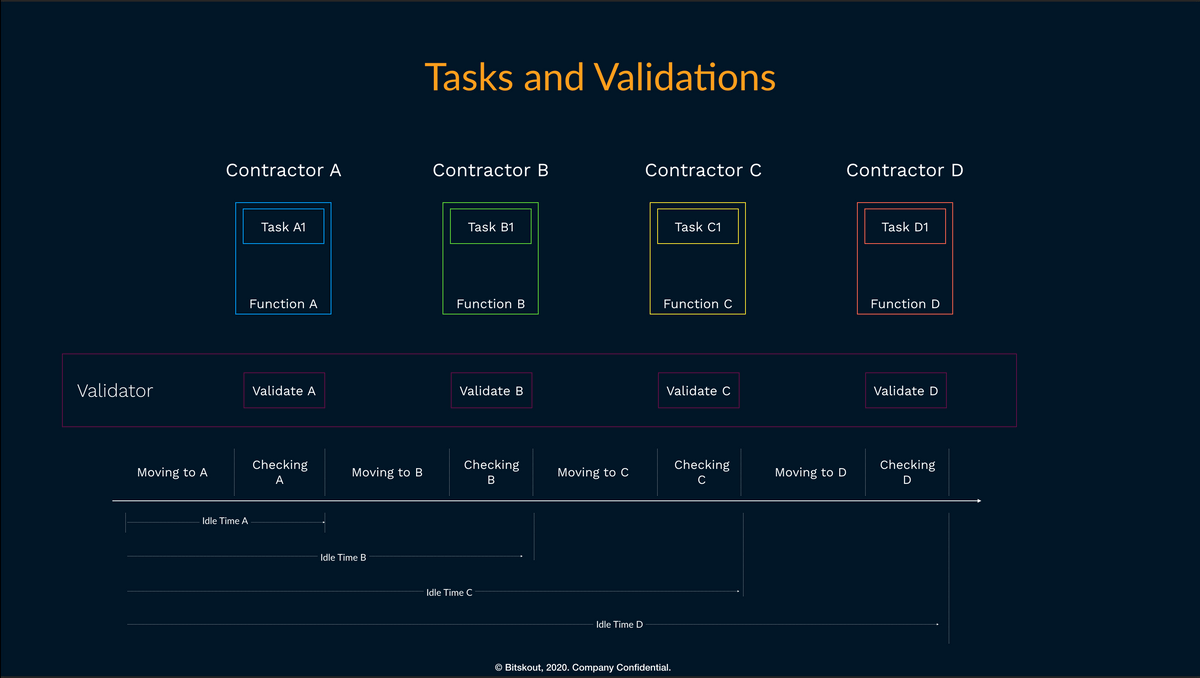 Tasks and Validations

Contractor A

Task A1

Function A

Contractor B

Task B1

Function B

Contractor C

Task C1

Function C

Contractor D

Task D1

Function D

Validator

Validate A

Validate B

Validate C

Validate D

Moving to A

Checking A

Moving to B

Checking B

Moving to C

Checking C

Moving to D

Checking D

Idle Time A

Idle Time B

Idle Time C

Idle Time D

© Bitskout, 2020. Company Confidential.